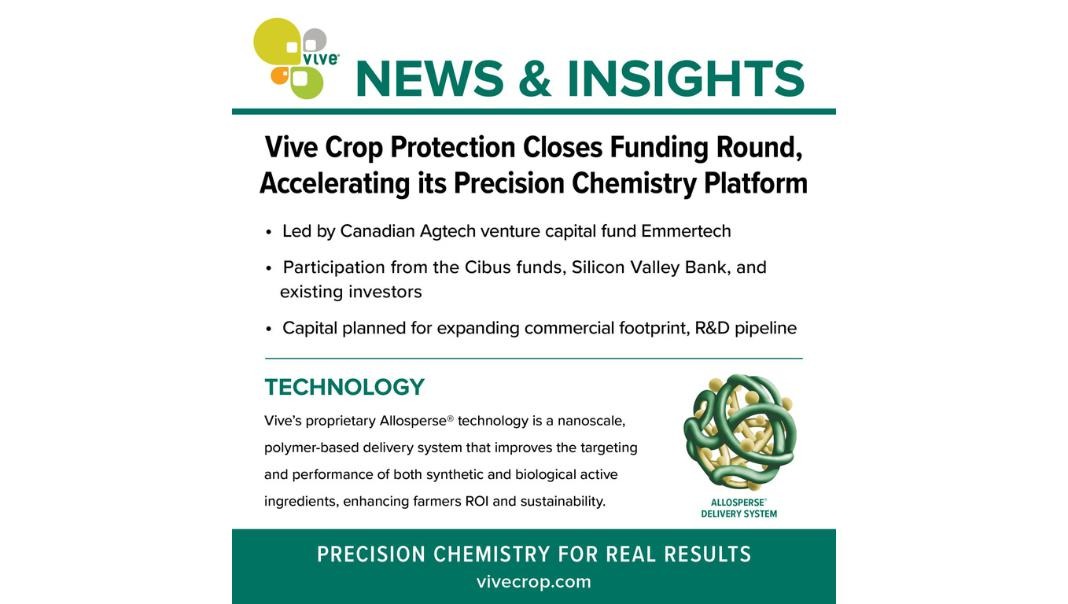 vive

NEWS & INSIGHTS

Vive Crop Protection Closes Funding Round, Accelerating its Precision Chemistry Platform

• Led by Canadian Agtech venture capital fund Emmertech

• Participation from the Cibus funds, Silicon Valley Bank, and existing investors

• Capital planned for expanding commercial footprint, R&D pipeline

TECHNOLOGY

Vive's proprietary Allosperse® technology is a nanoscale, polymer-based delivery system that improves the targeting and performance of both synthetic and biological active ingredients, enhancing farmers ROI and sustainability.

ALLOSPERSE® DELIVERY SYSTEM

PRECISION CHEMISTRY FOR REAL RESULTS
vivecrop.com